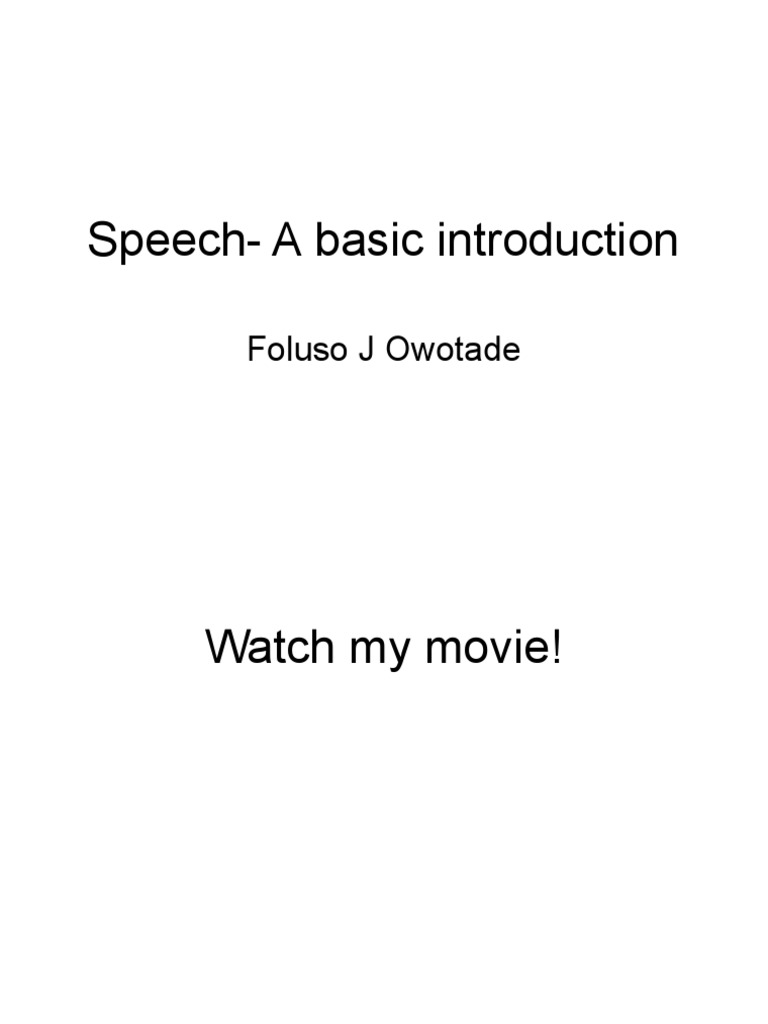 Speech- A basic introduction

Foluso J Owotade

Watch my movie!